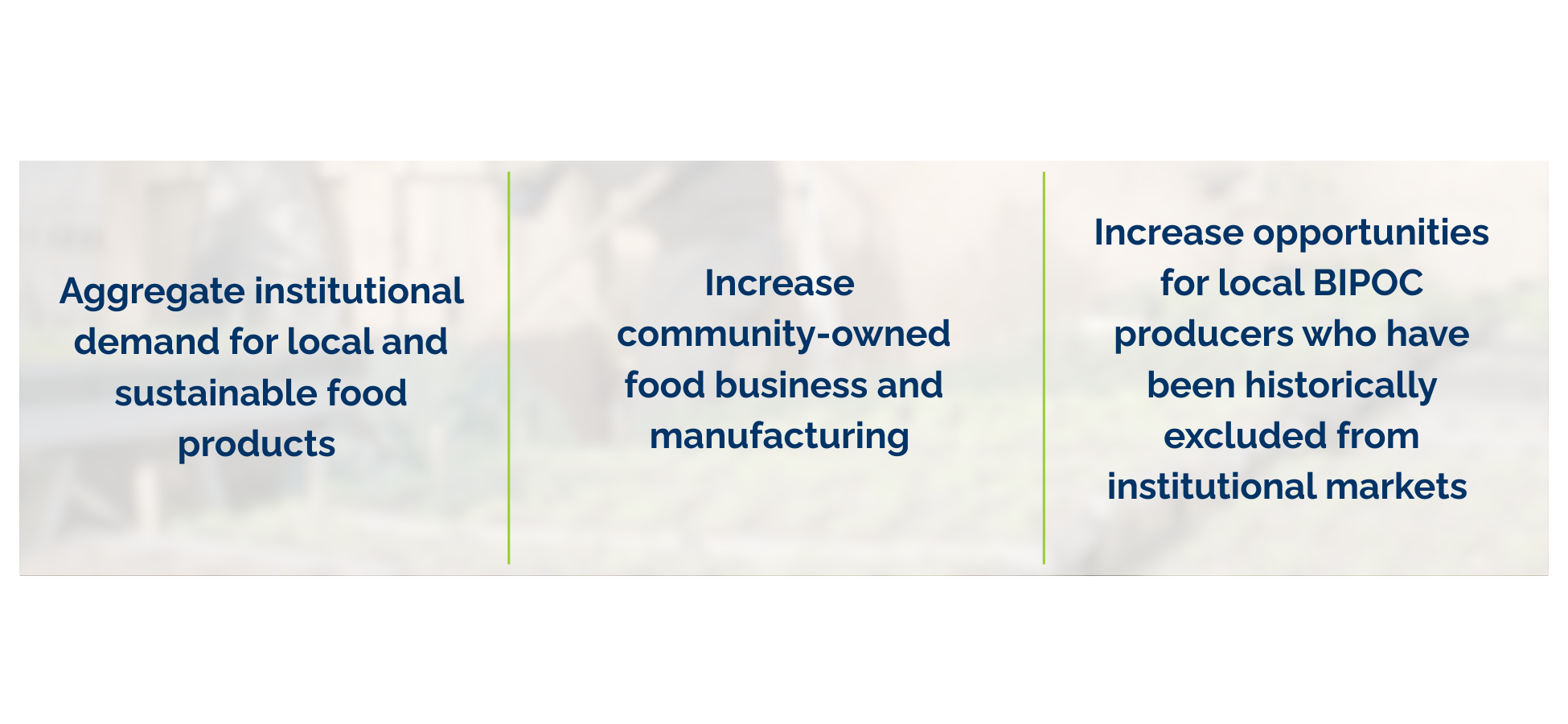 Aggregate institutional demand for local and sustainable food products

Increase community-owned food business and manufacturing

Increase opportunities for local BIPOC producers who have been historically excluded from institutional markets